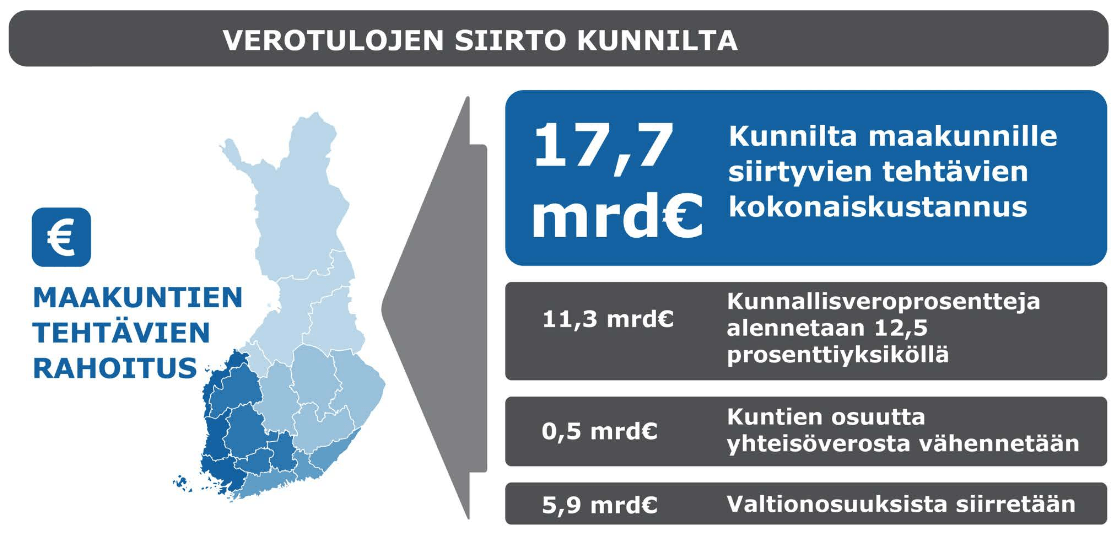 VEROTULOJEN SIIRTO KUNNILTA

€

MAAKUNTIEN TEHTÄVIEN RAHOITUS

17,7 mrd€

Kunnilta maakunnille siirtyvien tehtävien kokonaiskustannus

11,3 mrd€

Kunnallisveroprosentteja alennetaan 12,5 prosenttiyksiköllä

0,5 mrd€

Kuntien osuutta yhteisöverosta vähennetään

5,9 mrd€

Valtionosuuksista siirretään